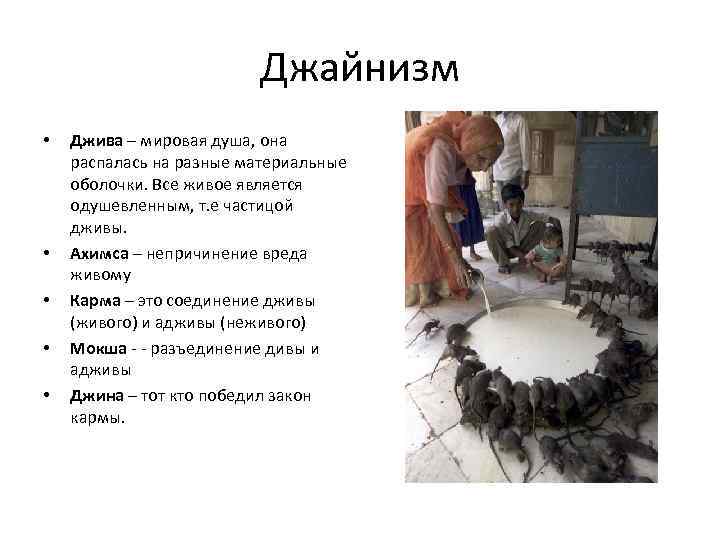 Джайнизм

• Джива – мировая душа, она распалась на разные материальные оболочки. Все живое является одушевленным, т.е частицой дживы.
• Ахимса – непричинение вреда живому
• Карма – это соединение дживы (живого) и адживы (неживого)
• Мокша - - разъединение дивы и адживы
• Джина – тот кто победил закон кармы.